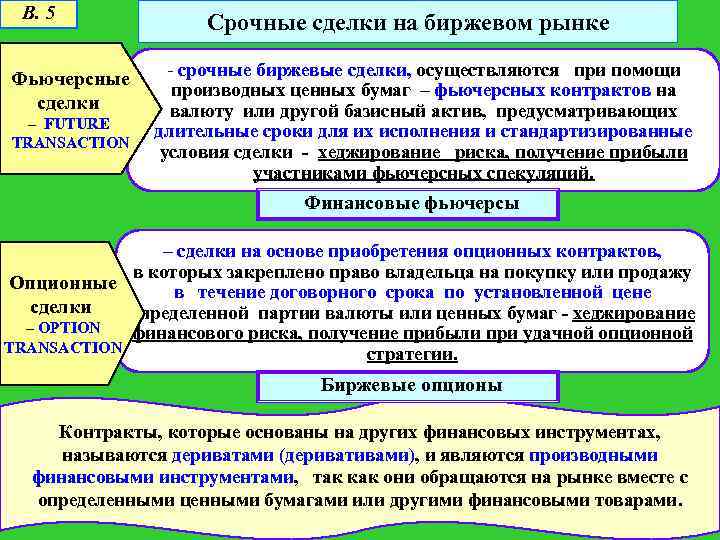 В. 5

Срочные сделки на биржевом рынке

Фьючерсные сделки – FUTURE TRANSACTION

- срочные биржевые сделки, осуществляются при помощи производных ценных бумаг – фьючерсных контрактов на валюту или другой базисный актив, предусматривающих длительные сроки для их исполнения и стандартизированные условия сделки - хеджирование риска, получение прибыли участниками фьючерсных спекуляций.

Финансовые фьючерсы

Опционные сделки – OPTION TRANSACTION

– сделки на основе приобретения опционных контрактов, в которых закреплено право владельца на покупку или продажу в течение договорного срока по установленной цене пределенной партии валюты или ценных бумаг - хеджирование финансового риска, получение прибыли при удачной опционной стратегии.

Биржевые опционы

Контракты, которые основаны на других финансовых инструментах, называются дериватами (деривативами), и являются производными финансовыми инструментами, так как они обращаются на рынке вместе с определенными ценными бумагами или другими финансовыми товарами.